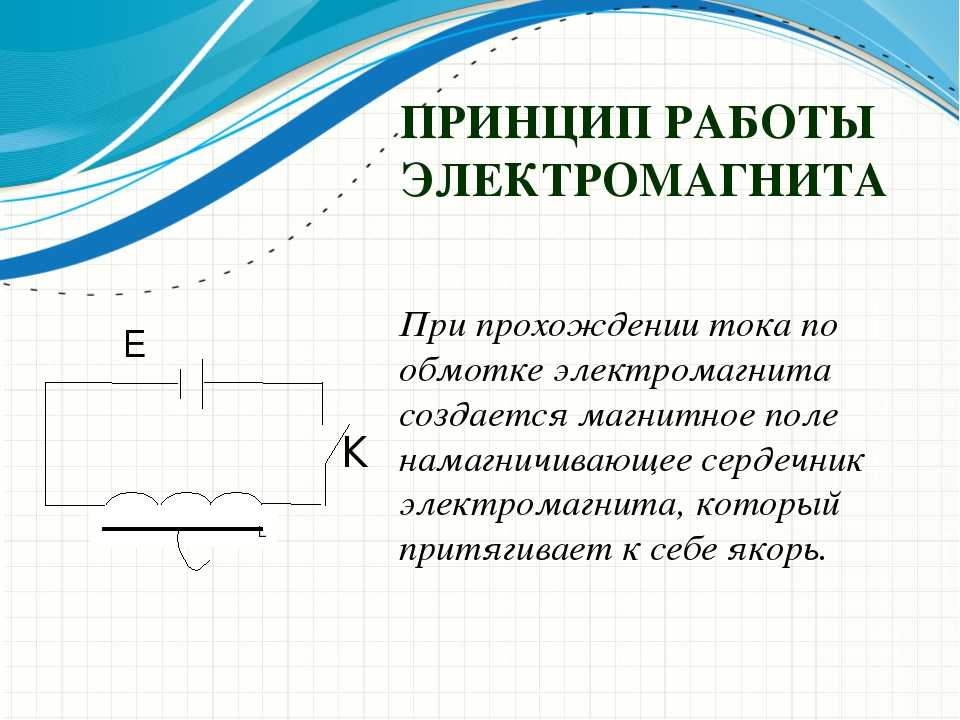 ПРИНЦИП РАБОТЫ ЭЛЕКТРОМАГНИТА

E

K

При прохождении тока по обмотке электромагнита создается магнитное поле намагничивающее сердечник электромагнита, который притягивает к себе якорь.